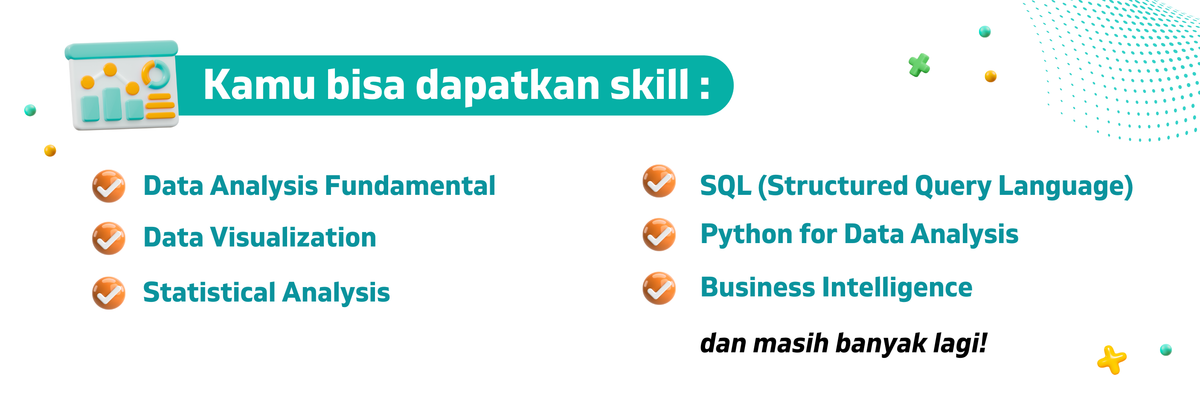 Kamu bisa dapatkan skill :

Data Analysis Fundamental
Data Visualization
Statistical Analysis

SQL (Structured Query Language)
Python for Data Analysis
Business Intelligence

dan masih banyak lagi!